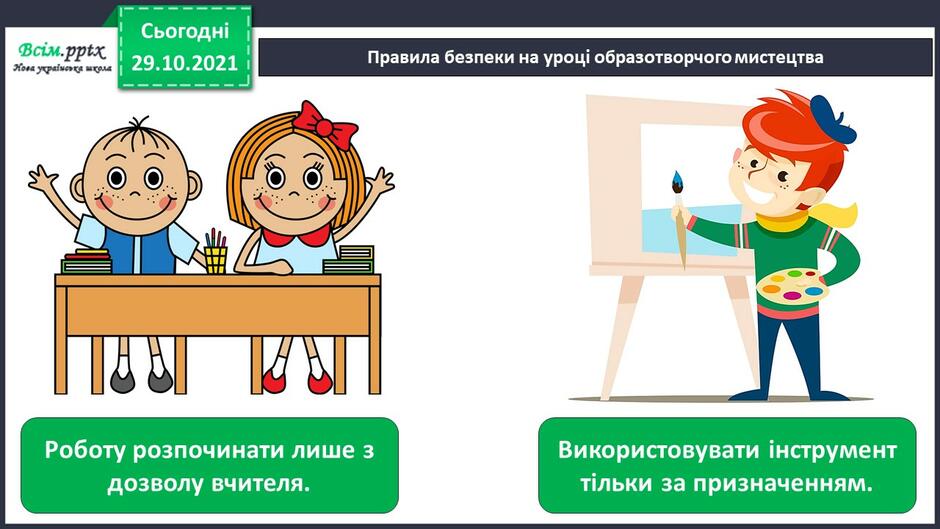 Всім.pptx
Нова українська школа

Сьогодні
29.10.2021

Правила безпеки на уроці образотворчого мистецтва

Роботу розпочинати лише з дозволу вчителя.

Використовувати інструмент тільки за призначенням.